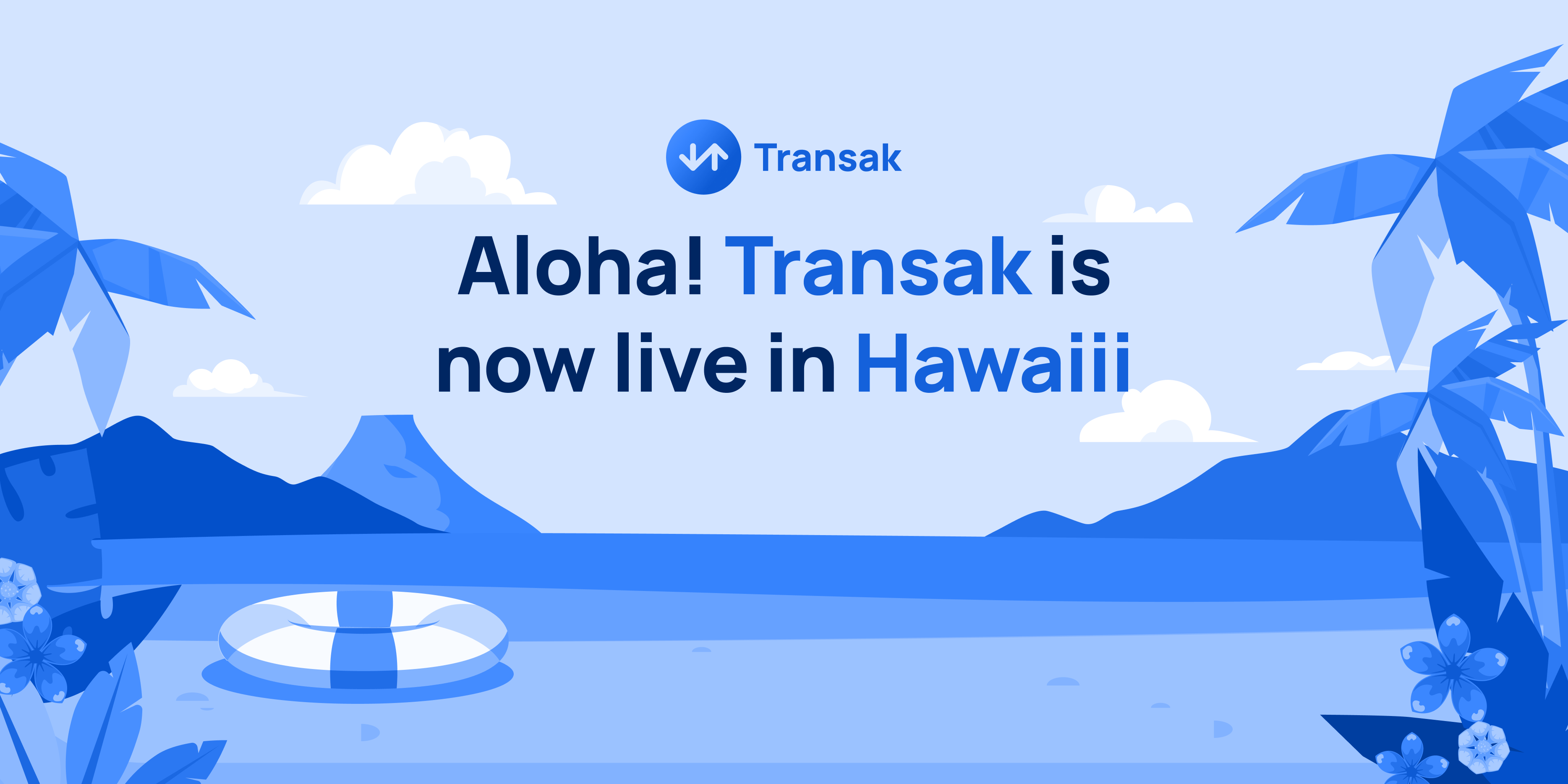 Transak

Aloha! Transak is now live in Hawaiii